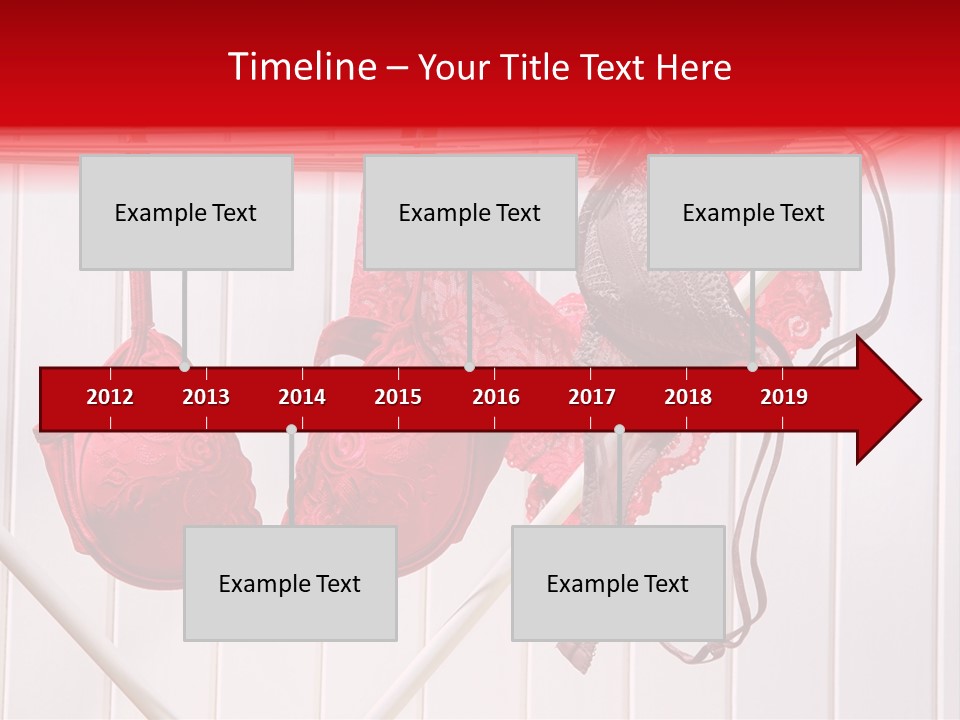 Timeline – Your Title Text Here

Example Text

Example Text

Example Text

2012 2013 2014 2015 2016 2017 2018 2019

Example Text

Example Text